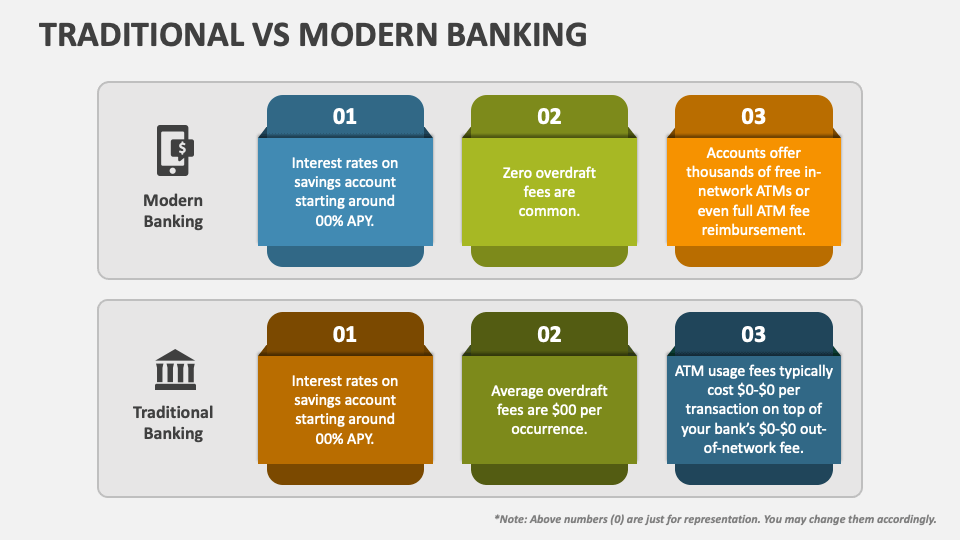 TRADITIONAL VS MODERN BANKING

Modern Banking

01

Interest rates on savings account starting around 00% APY.

02

Zero overdraft fees are common.

03

Accounts offer thousands of free in-network ATMs or even full ATM fee reimbursement.

Traditional Banking

01

Interest rates on savings account starting around 00% APY.

02

Average overdraft fees are $00 per occurrence.

03

ATM usage fees typically cost $0-$0 per transaction on top of your bank's $0-$0 out-of-network fee.

*Note: Above numbers (0) are just for representation. You may change them accordingly.